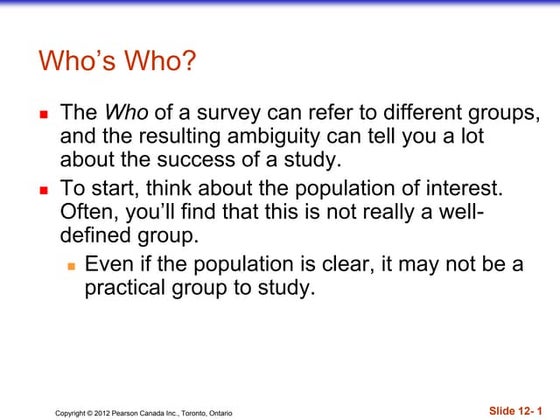 Who's Who?

The Who of a survey can refer to different groups, and the resulting ambiguity can tell you a lot about the success of a study.

To start, think about the population of interest. Often, you'll find that this is not really a well-defined group.

Even if the population is clear, it may not be a practical group to study.

Copyright © 2012 Pearson Canada Inc., Toronto, Ontario

Slide 12- 1